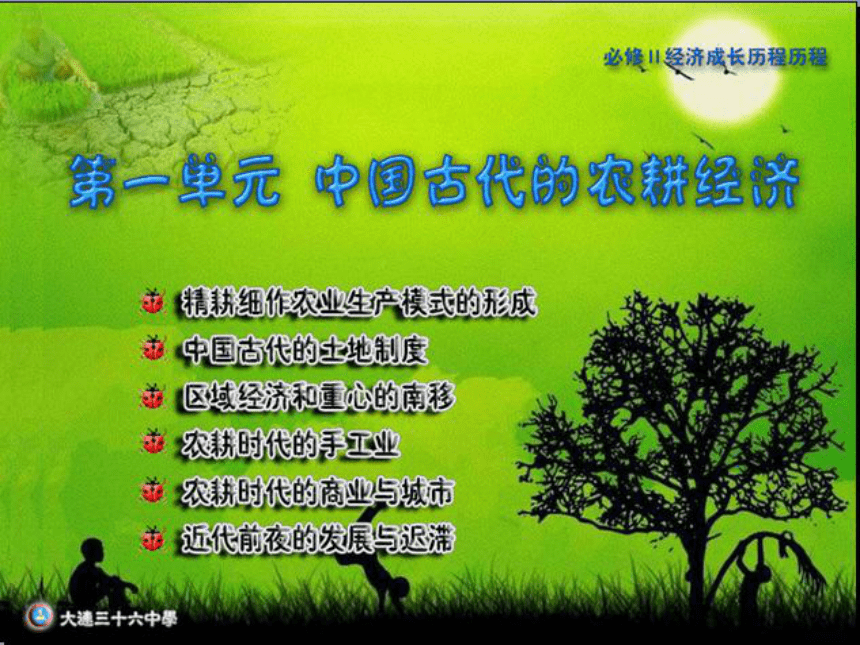 必修 II 经济成长历程历程

第一单元 中国古代的农耕经济

精耕细作农业生产模式的形成

中国古代的土地制度

区域经济和重心的南移

农耕时代的手工业

农耕时代的商业与城市

近代前夜的发展与迟滞

大連三十六中學